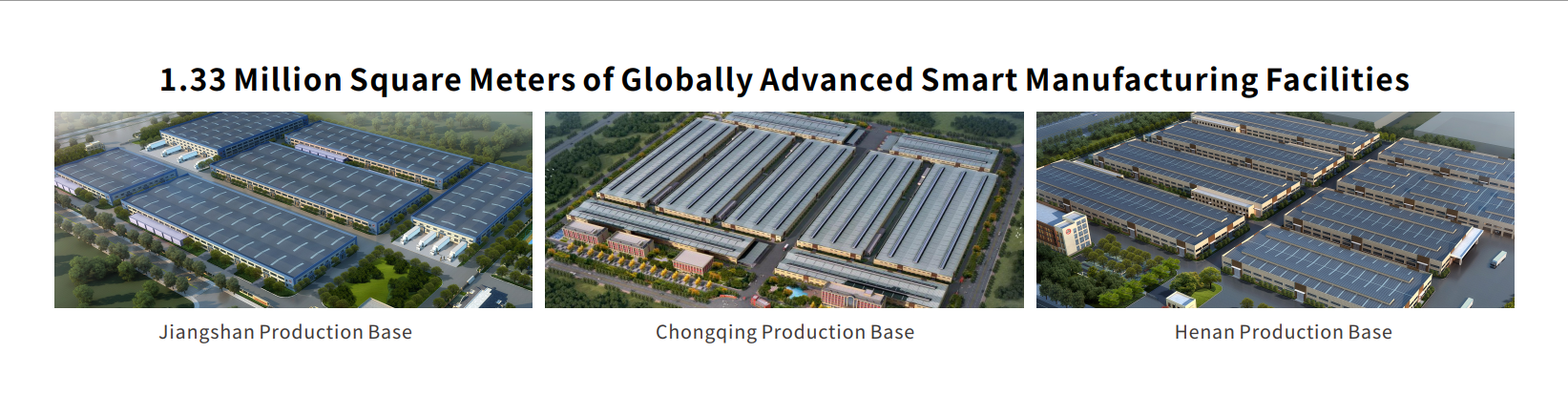 1.33 Million Square Meters of Globally Advanced Smart Manufacturing Facilities

Jiangshan Production Base

Chongqing Production Base

Henan Production Base